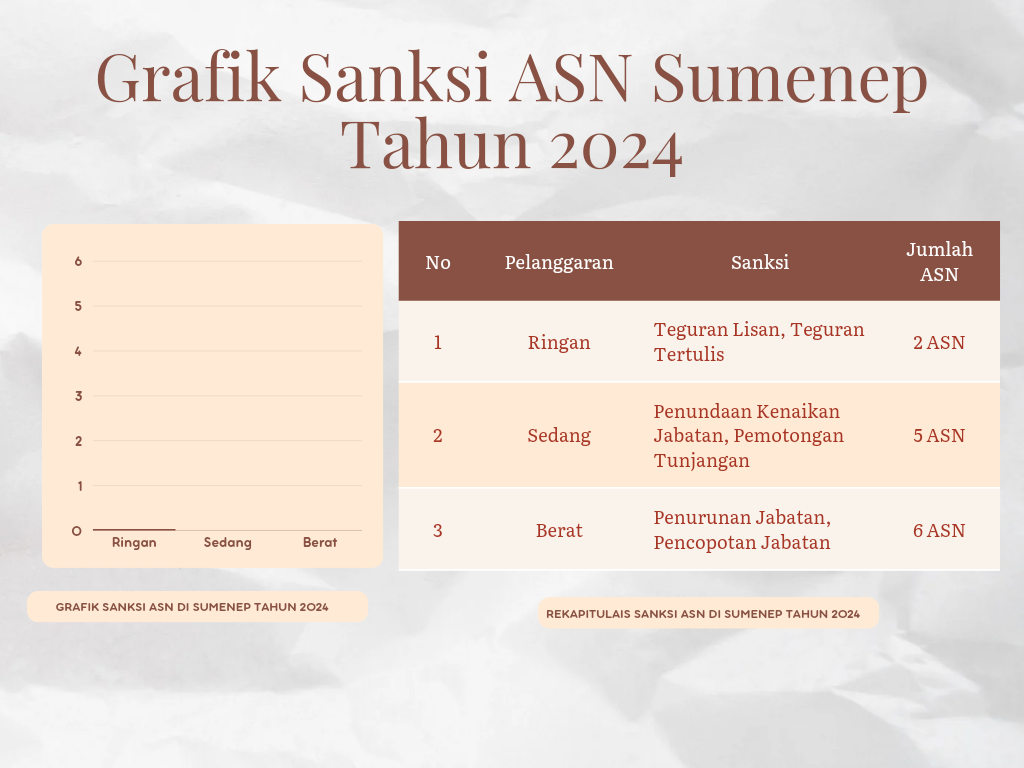 Grafik Sanksi ASN Sumenep Tahun 2024

6
5
4
3
2
1
0
Ringan Sedang Berat

GRAFIK SANKSI ASN DI SUMENEP TAHUN 2024

| No | Pelanggaran | Sanksi | Jumlah ASN |
|---|---|---|---|
| 1 | Ringan | Teguran Lisan, Teguran Tertulis | 2 ASN |
| 2 | Sedang | Penundaan Kenaikan Jabatan, Pemotongan Tunjangan | 5 ASN |
| 3 | Berat | Penurunan Jabatan, Pencopotan Jabatan | 6 ASN |

REKAPITULAIS SANKSI ASN DI SUMENEP TAHUN 2024